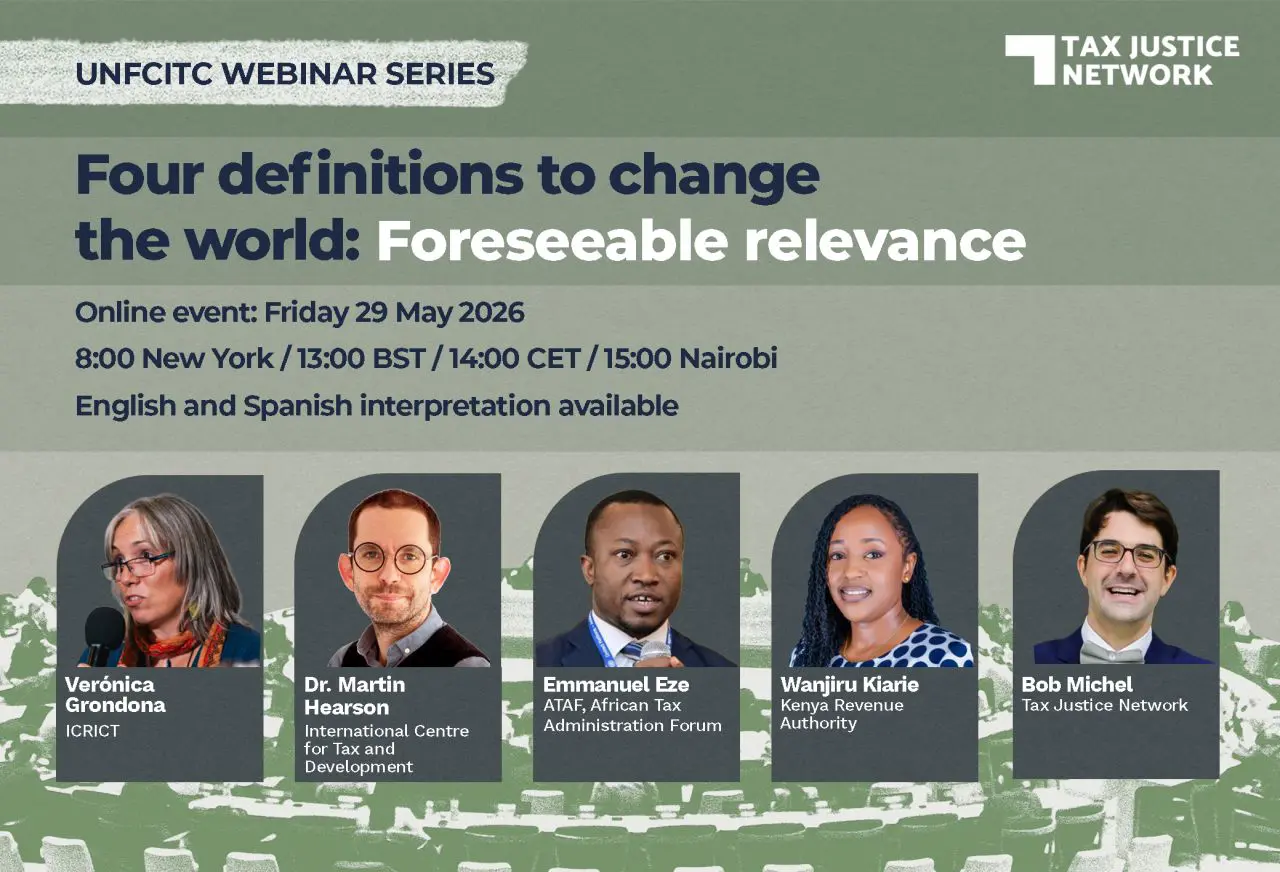 UNFCITC WEBINAR SERIES

TAX JUSTICE
NETWORK

Four definitions to change the world: Foreseeable relevance

Online event: Friday 29 May 2026

8:00 New York / 13:00 BST / 14:00 CET / 15:00 Nairobi

English and Spanish interpretation available

Verónica
Grondona
ICRICT

Dr. Martin
Hearson
International Centre
for Tax and
Development

Emmanuel Eze
ATAF, African Tax
Administration Forum

Wanjiru Kiarie
Kenya Revenue
Authority

Bob Michel
Tax Justice Network